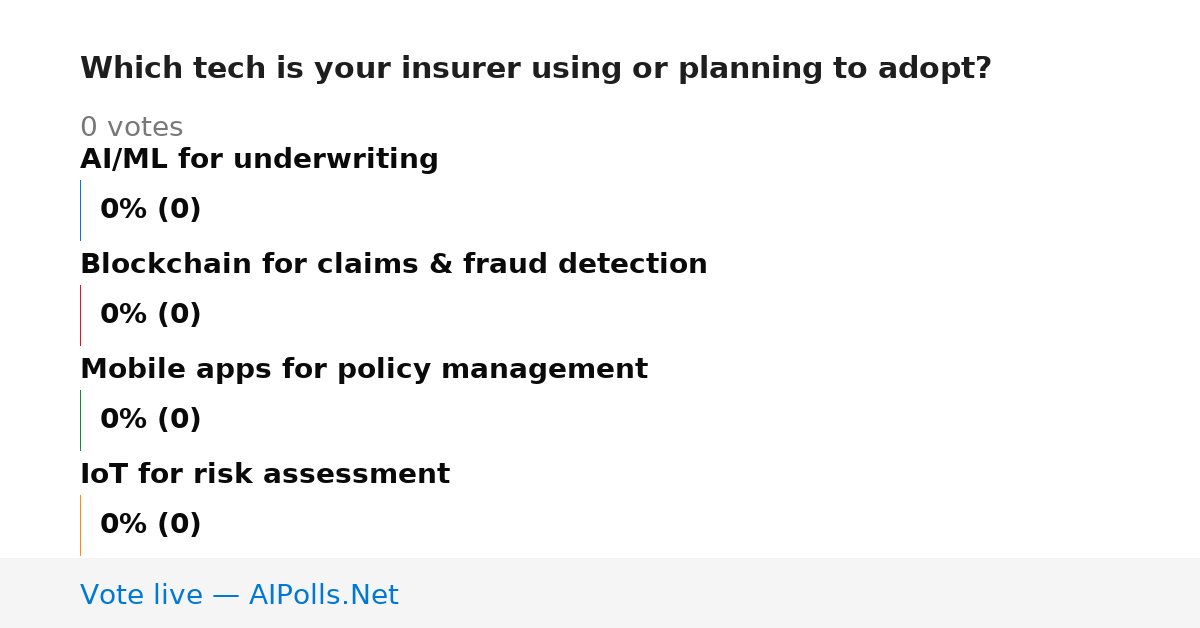 Which tech is your insurer using or planning to adopt?

0 votes

AI/ML for underwriting

0% (0)

Blockchain for claims & fraud detection

0% (0)

Mobile apps for policy management

0% (0)

IoT for risk assessment

0% (0)

Vote live — AIPolls.Net